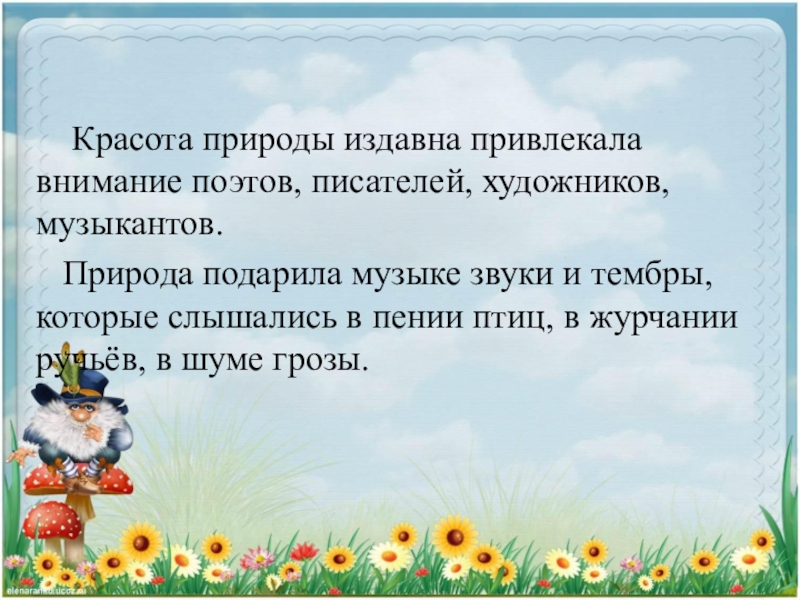 Красота природы издавна привлекала внимание поэтов, писателей, художников, музыкантов.

Природа подарила музыке звуки и тембры, которые слышались в пении птиц, в журчании ручьёв, в шуме грозы.

elenaranko.ucoz.ru